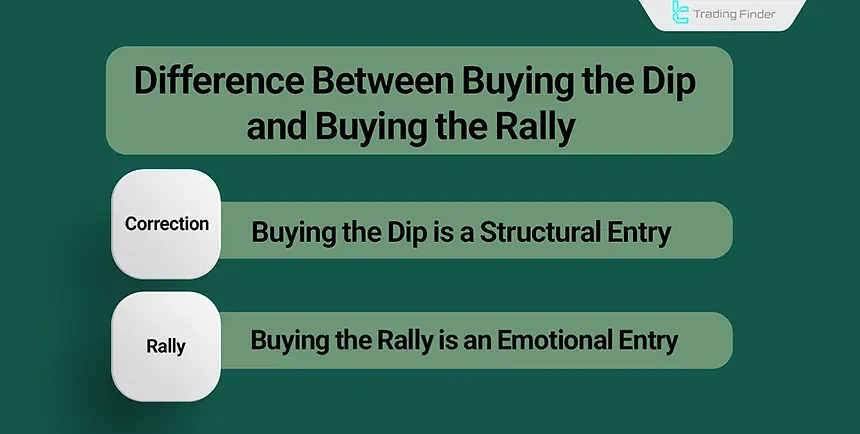 Trading Finder

Difference Between Buying the Dip and Buying the Rally

Correction

Buying the Dip is a Structural Entry

Rally

Buying the Rally is an Emotional Entry